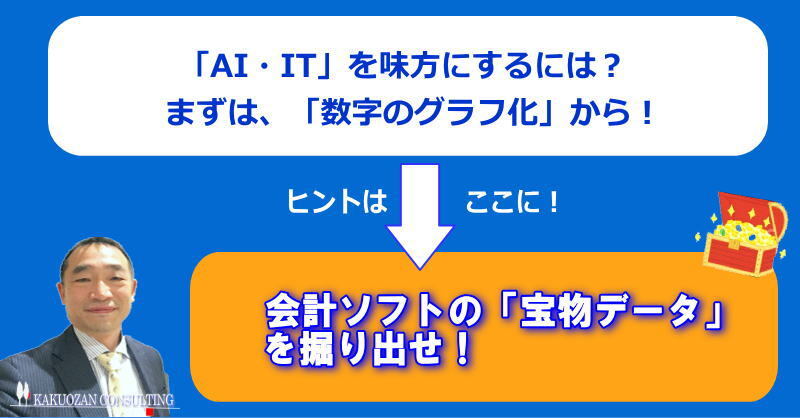 「AI・IT」を味方にするには？
まずは、「数字のグラフ化」から！

ヒントは　ここに！

会計ソフトの「宝物データ」を掘り出せ！

KAKUOZAN CONSULTING